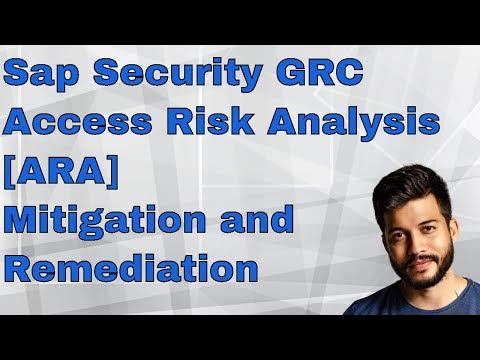 Sap Security GRC Access Risk Analysis [ARA] Mitigation and Remediation